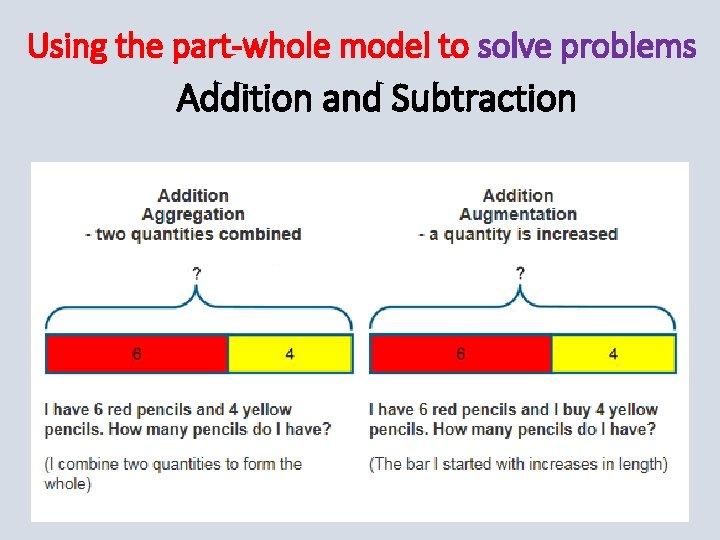 Using the part-whole model to solve problems
Addition and Subtraction

Addition
Aggregation
- two quantities combined

?

6

4

I have 6 red pencils and 4 yellow pencils. How many pencils do I have?

(I combine two quantities to form the whole)

Addition
Augmentation
- a quantity is increased

?

6

4

I have 6 red pencils and I buy 4 yellow pencils. How many pencils do I have?

(The bar I started with increases in length)